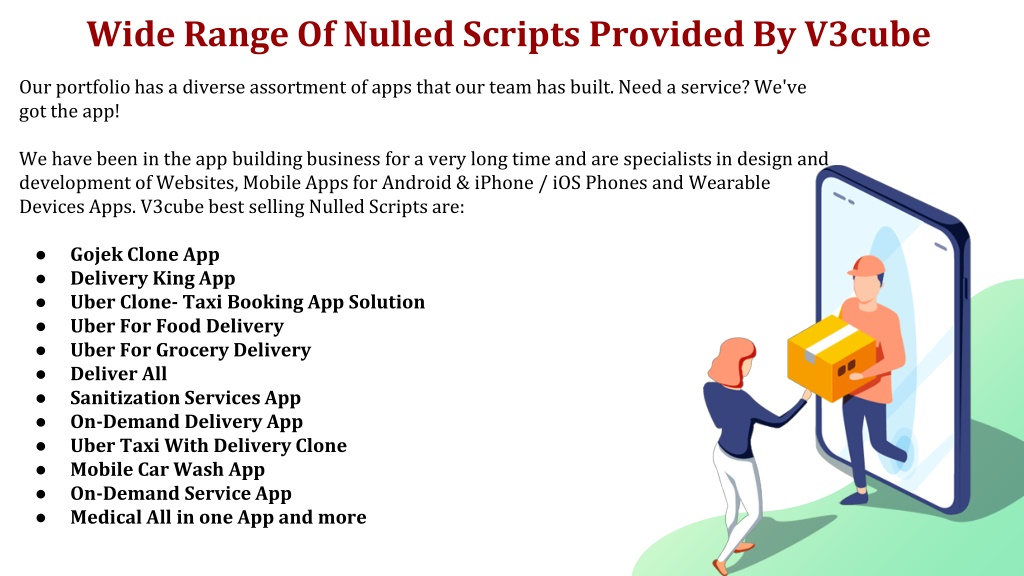 Wide Range Of Nulled Scripts Provided By V3cube

Our portfolio has a diverse assortment of apps that our team has built. Need a service? We've got the app!

We have been in the app building business for a very long time and are specialists in design and development of Websites, Mobile Apps for Android & iPhone / iOS Phones and Wearable Devices Apps. V3cube best selling Nulled Scripts are:

● Gojek Clone App
● Delivery King App
● Uber Clone- Taxi Booking App Solution
● Uber For Food Delivery
● Uber For Grocery Delivery
● Deliver All
● Sanitization Services App
● On-Demand Delivery App
● Uber Taxi With Delivery Clone
● Mobile Car Wash App
● On-Demand Service App
● Medical All in one App and more